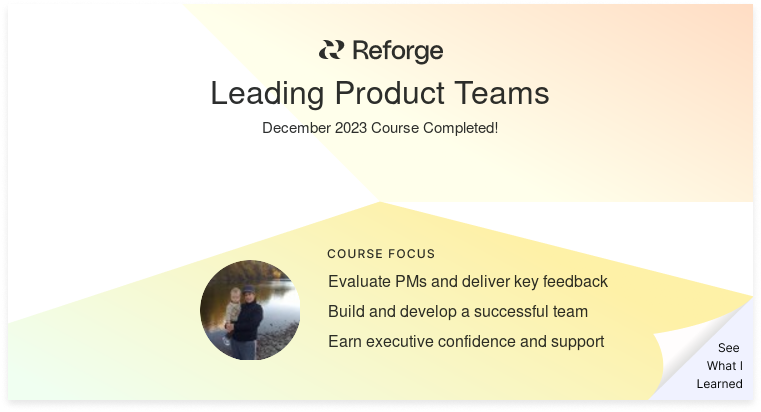 Reforge

Leading Product Teams

December 2023 Course Completed!

COURSE FOCUS

Evaluate PMs and deliver key feedback

Build and develop a successful team

Earn executive confidence and support

See What I Learned